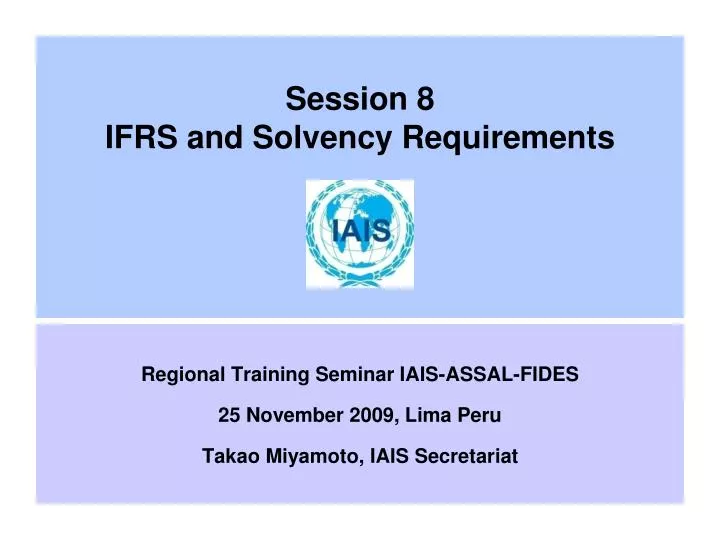 Session 8
IFRS and Solvency Requirements

IAIS

Regional Training Seminar IAIS-ASSAL-FIDES

25 November 2009, Lima Peru

Takao Miyamoto, IAIS Secretariat